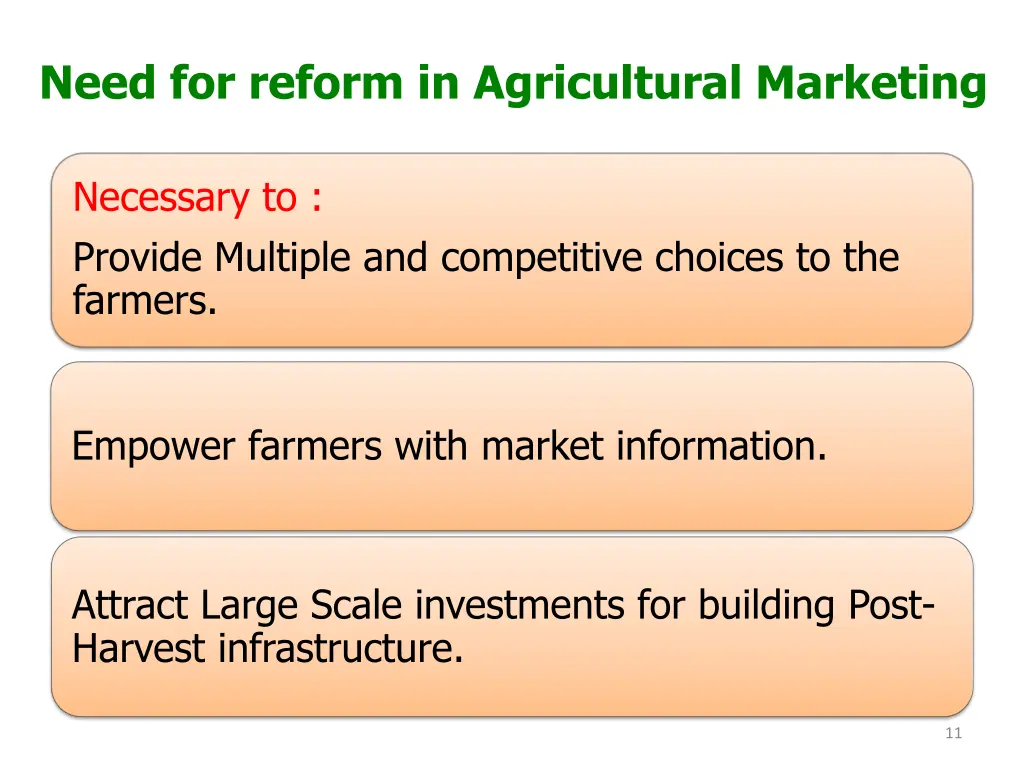 Need for reform in Agricultural Marketing

Necessary to :

Provide Multiple and competitive choices to the farmers.

Empower farmers with market information.

Attract Large Scale investments for building Post-Harvest infrastructure.

11